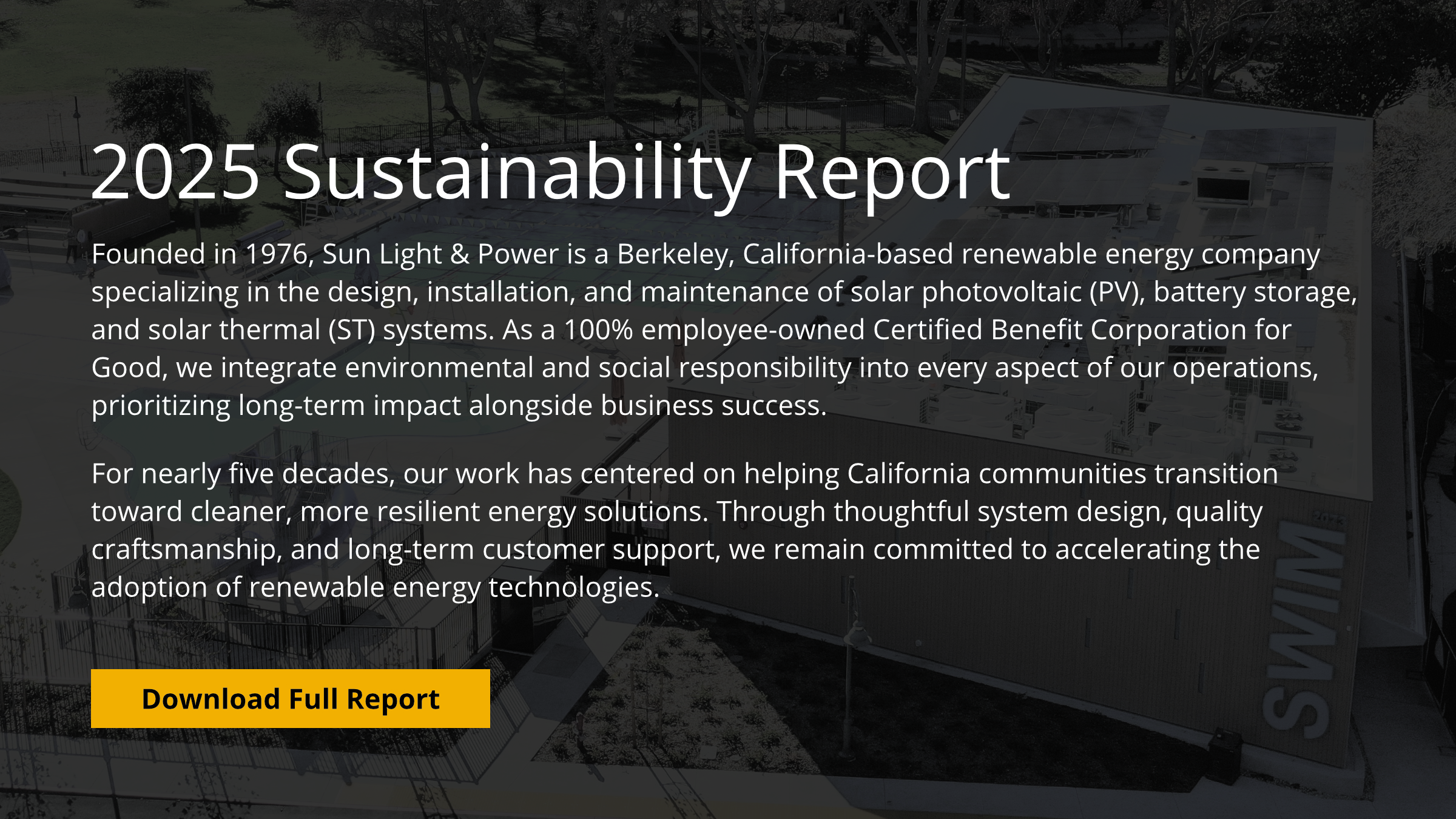 2025 Sustainability Report

Founded in 1976, Sun Light & Power is a Berkeley, California-based renewable energy company specializing in the design, installation, and maintenance of solar photovoltaic (PV), battery storage, and solar thermal (ST) systems. As a 100% employee-owned Certified Benefit Corporation for Good, we integrate environmental and social responsibility into every aspect of our operations, prioritizing long-term impact alongside business success.

For nearly five decades, our work has centered on helping California communities transition toward cleaner, more resilient energy solutions. Through thoughtful system design, quality craftsmanship, and long-term customer support, we remain committed to accelerating the adoption of renewable energy technologies.

Download Full Report

SWIM